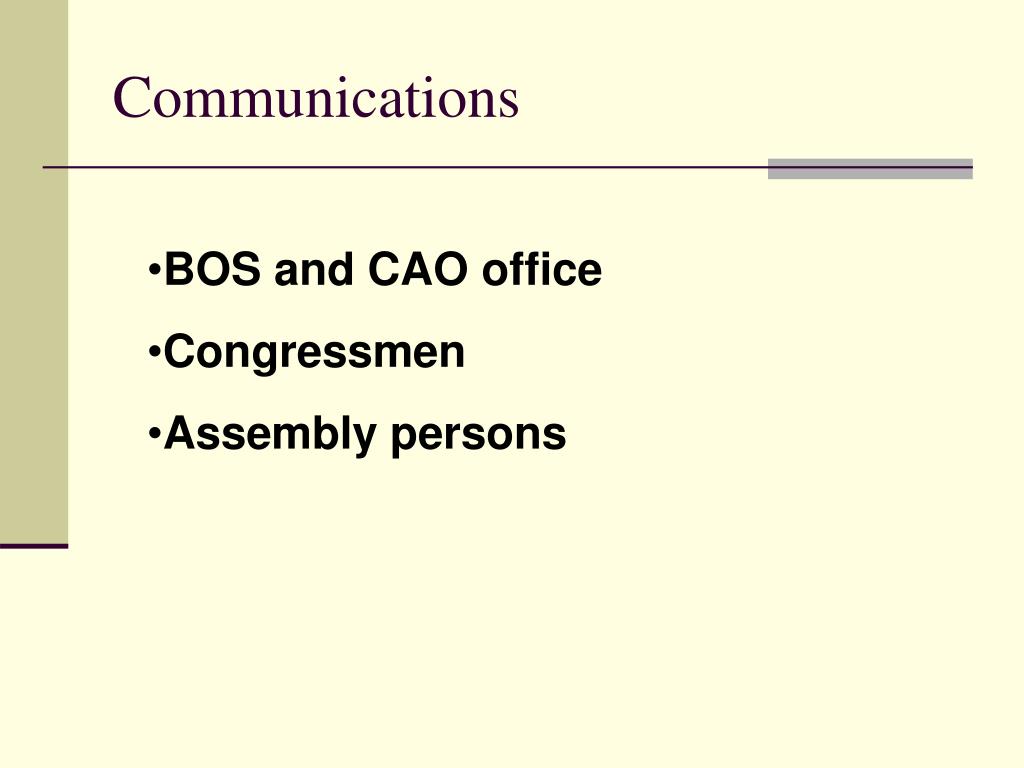 Communications

•BOS and CAO office
•Congressmen
•Assembly persons